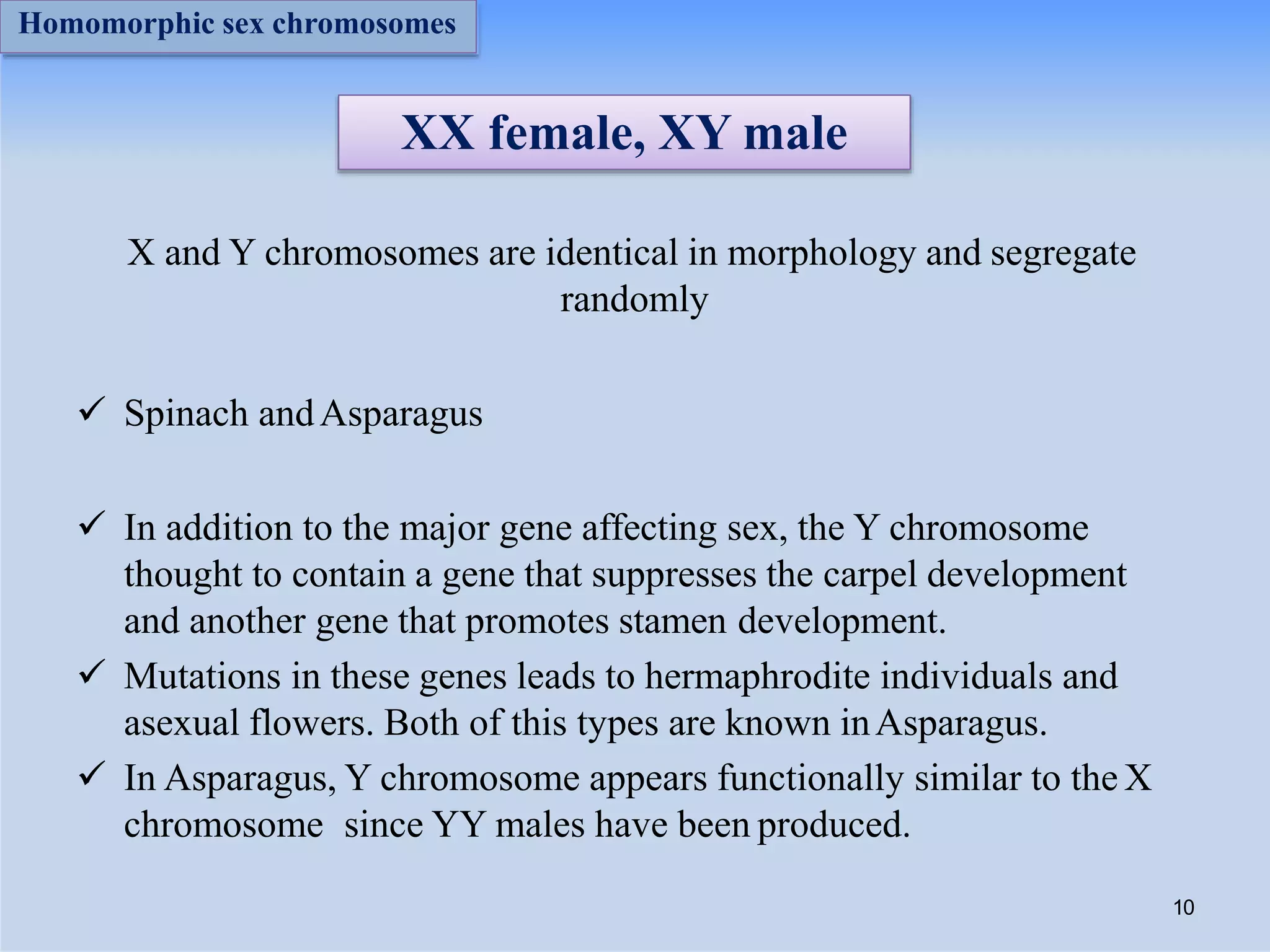 Homomorphic sex chromosomes

XX female, XY male

X and Y chromosomes are identical in morphology and segregate randomly

✓ Spinach and Asparagus

✓ In addition to the major gene affecting sex, the Y chromosome thought to contain a gene that suppresses the carpel development and another gene that promotes stamen development.

✓ Mutations in these genes leads to hermaphrodite individuals and asexual flowers. Both of this types are known in Asparagus.

✓ In Asparagus, Y chromosome appears functionally similar to the X chromosome since YY males have been produced.

10